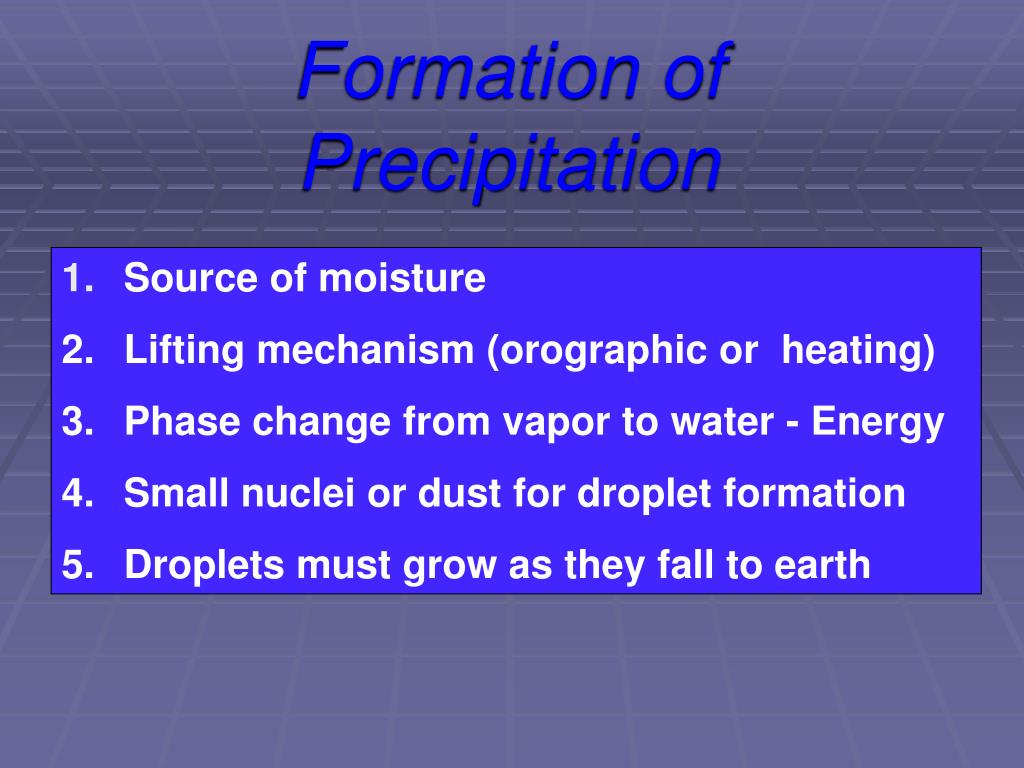 Formation of Precipitation

1. Source of moisture
2. Lifting mechanism (orographic or  heating)
3. Phase change from vapor to water - Energy
4. Small nuclei or dust for droplet formation
5. Droplets must grow as they fall to earth